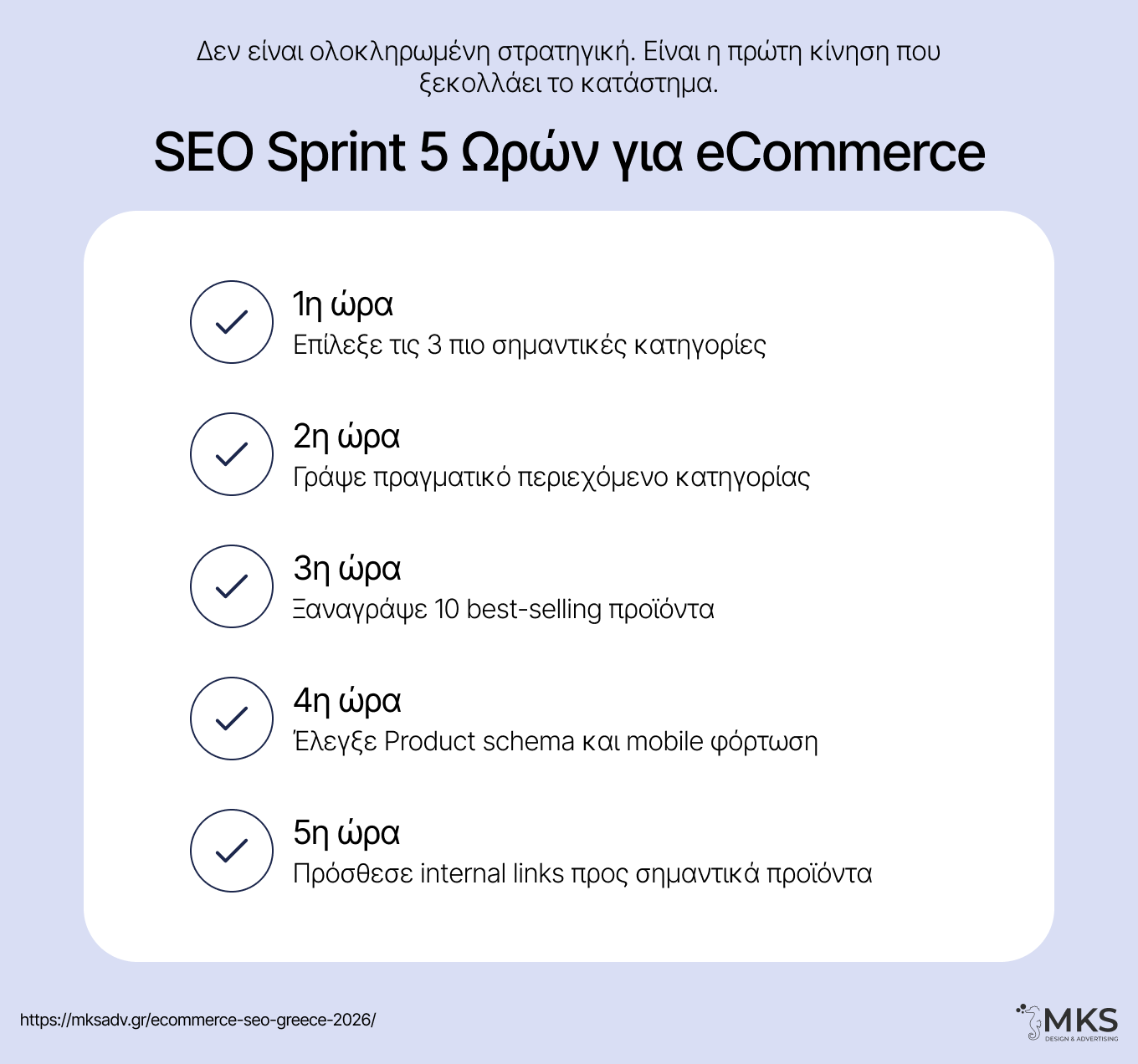 Δεν είναι ολοκληρωμένη στρατηγική. Είναι η πρώτη κίνηση που ξεκολλάει το κατάστημα.

SEO Sprint 5 Ωρών για eCommerce

1η ώρα
Επίλεξε τις 3 πιο σημαντικές κατηγορίες

2η ώρα
Γράψε πραγματικό περιεχόμενο κατηγορίας

3η ώρα
Ξαναγράψε 10 best-selling προϊόντα

4η ώρα
Έλεγξε Product schema και mobile φόρτωση

5η ώρα
Πρόσθεσε internal links προς σημαντικά προϊόντα

https://mksadv.gr/ecommerce-seo-greece-2026/

MKS
DESIGN & ADVERTISING